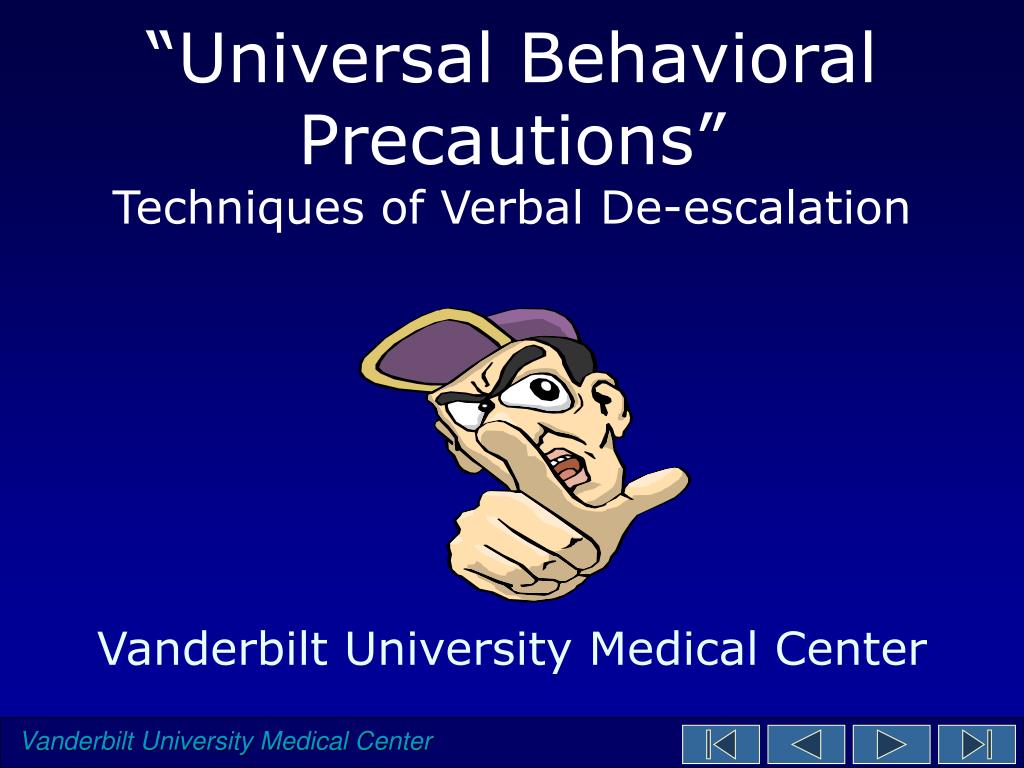 “Universal Behavioral Precautions”
Techniques of Verbal De-escalation

Vanderbilt University Medical Center

Vanderbilt University Medical Center